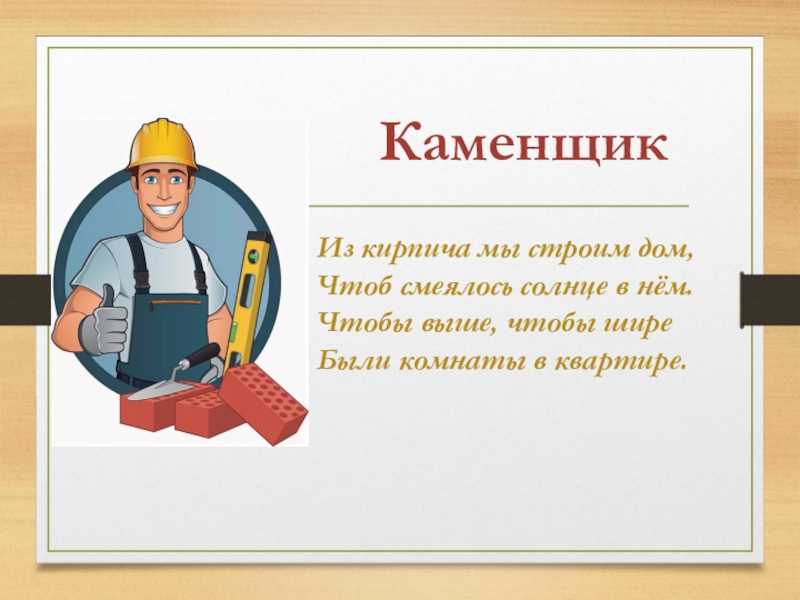 Каменщик

Из кирпича мы строим дом,
Чтоб смеялось солнце в нём.
Чтобы выше, чтобы шире
Были комнаты в квартире.